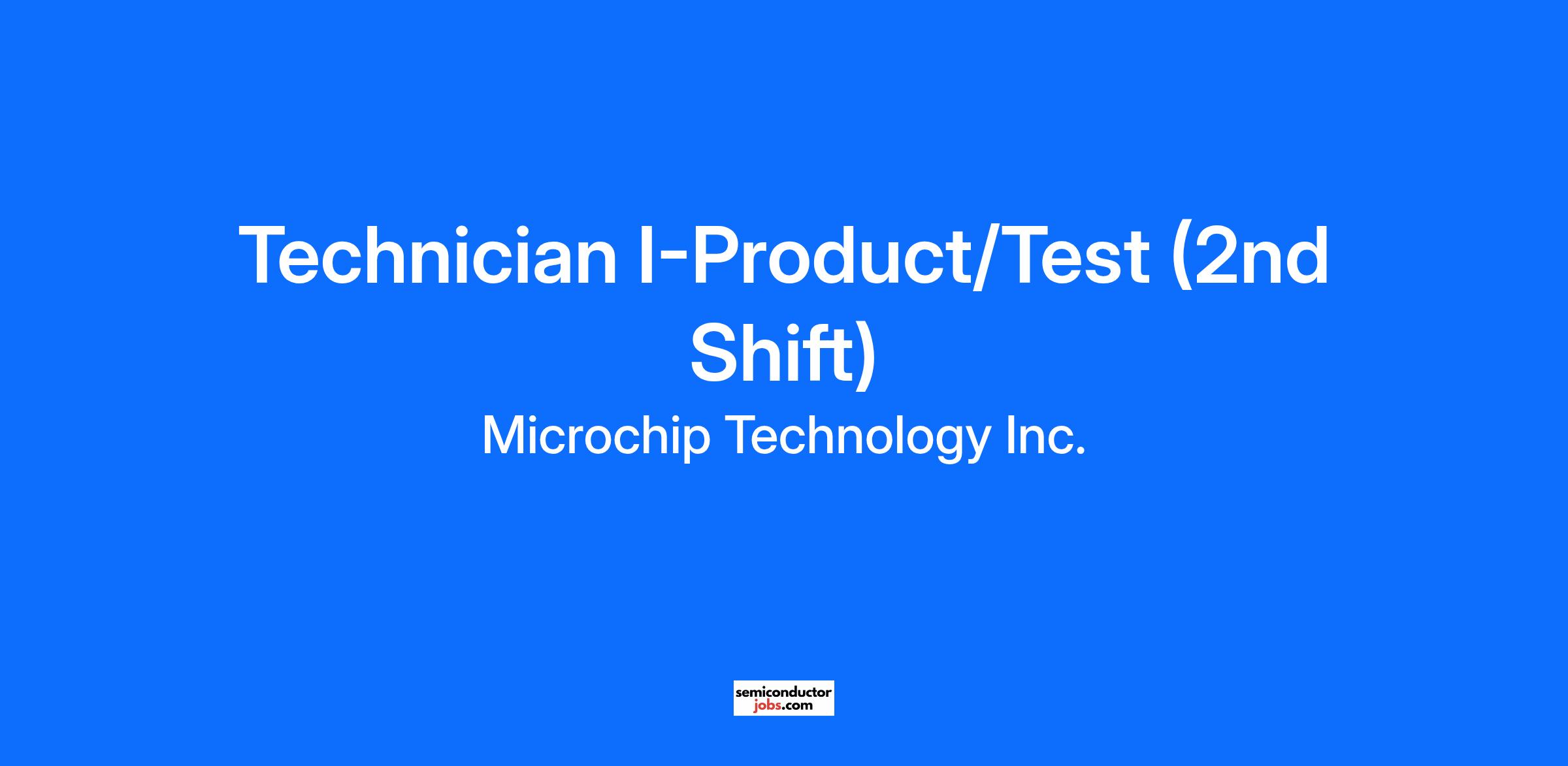 Technician I-Product/Test (2nd Shift)

Microchip Technology Inc.

semiconductor
jobs.com